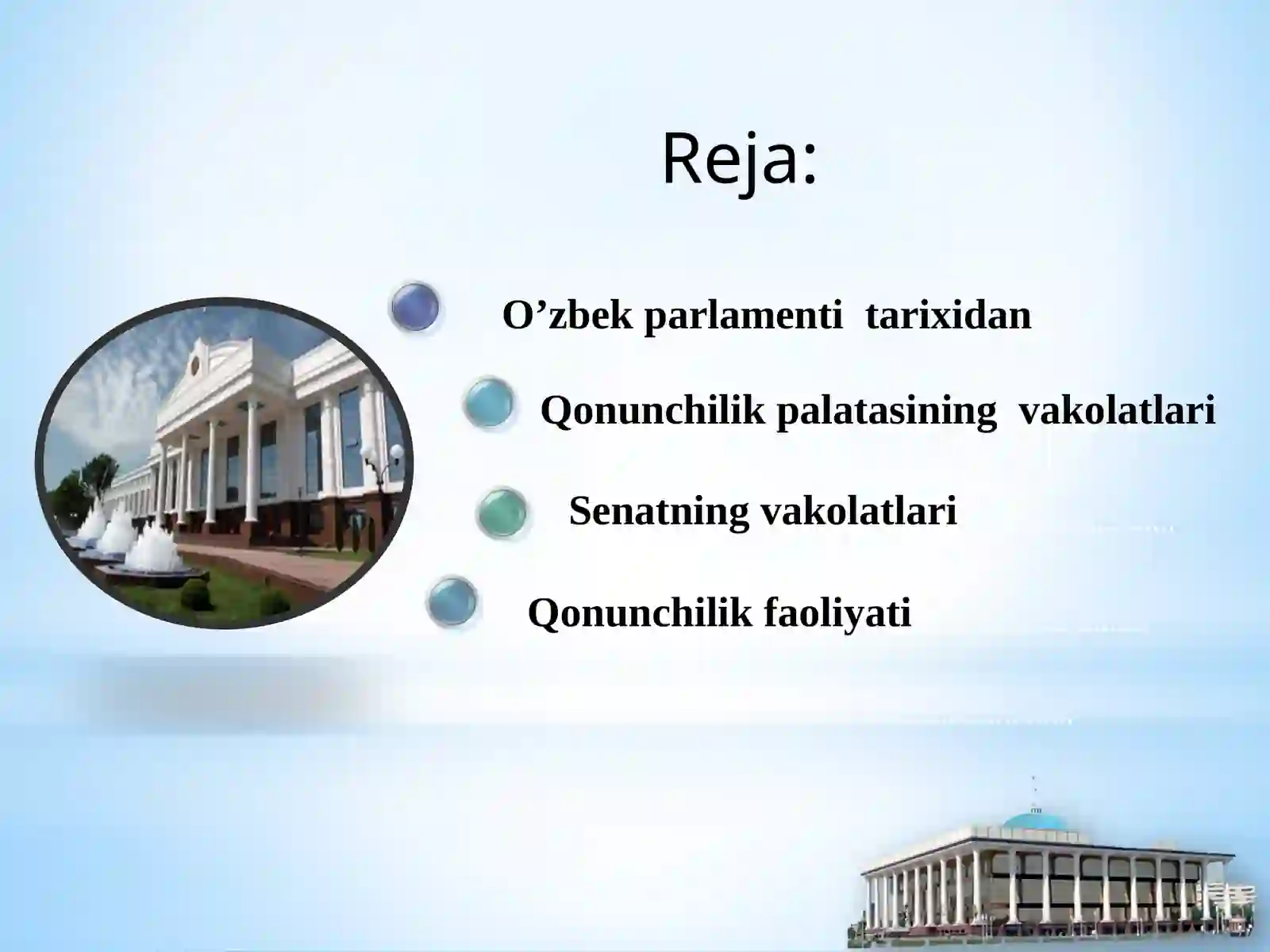 Reja:

O’zbek parlamenti tarixidan

Qonunchilik palatasining vakolatlari

Senatning vakolatlari

Qonunchilik faoliyati